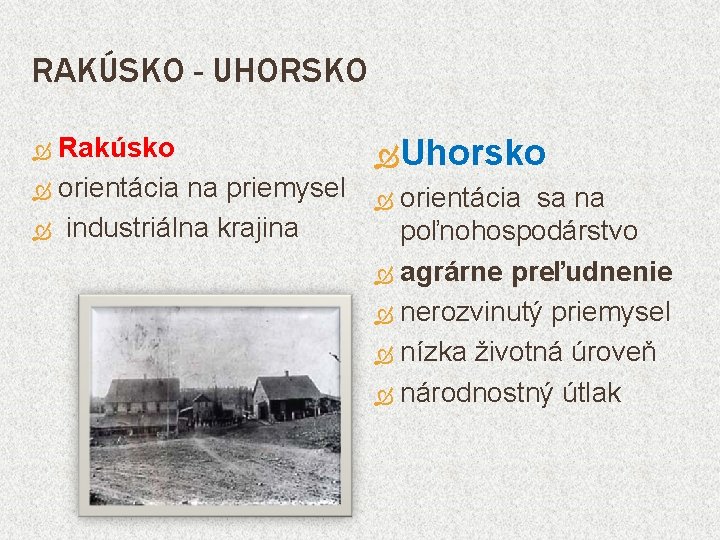 RAKÚSKO - UHORSKO

Rakúsko
orientácia na priemysel
industriálna krajina

Uhorsko
orientácia sa na poľnohospodárstvo
agrárne preľudnenie
nerozvinutý priemysel
nízka životná úroveň
národnostný útlak